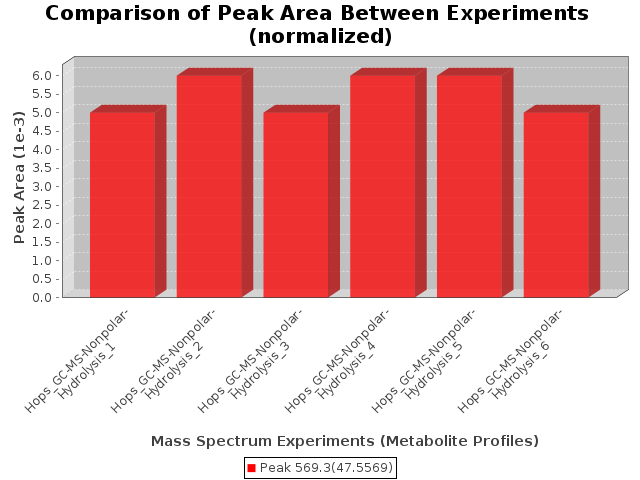 Comparison of Peak Area Between Experiments (normalized)

Peak Area (1e-3)

6.0
5.5
5.0
4.5
4.0
3.5
3.0
2.5
2.0
1.5
1.0
0.5
0.0

Hops_GC-MS-Nonpolar-Hydrolysis_1
Hops_GC-MS-Nonpolar-Hydrolysis_2
Hops_GC-MS-Nonpolar-Hydrolysis_3
Hops_GC-MS-Nonpolar-Hydrolysis_4
Hops_GC-MS-Nonpolar-Hydrolysis_5
Hops_GC-MS-Nonpolar-Hydrolysis_6

Mass Spectrum Experiments (Metabolite Profiles)

Peak 569.3(47.5569)